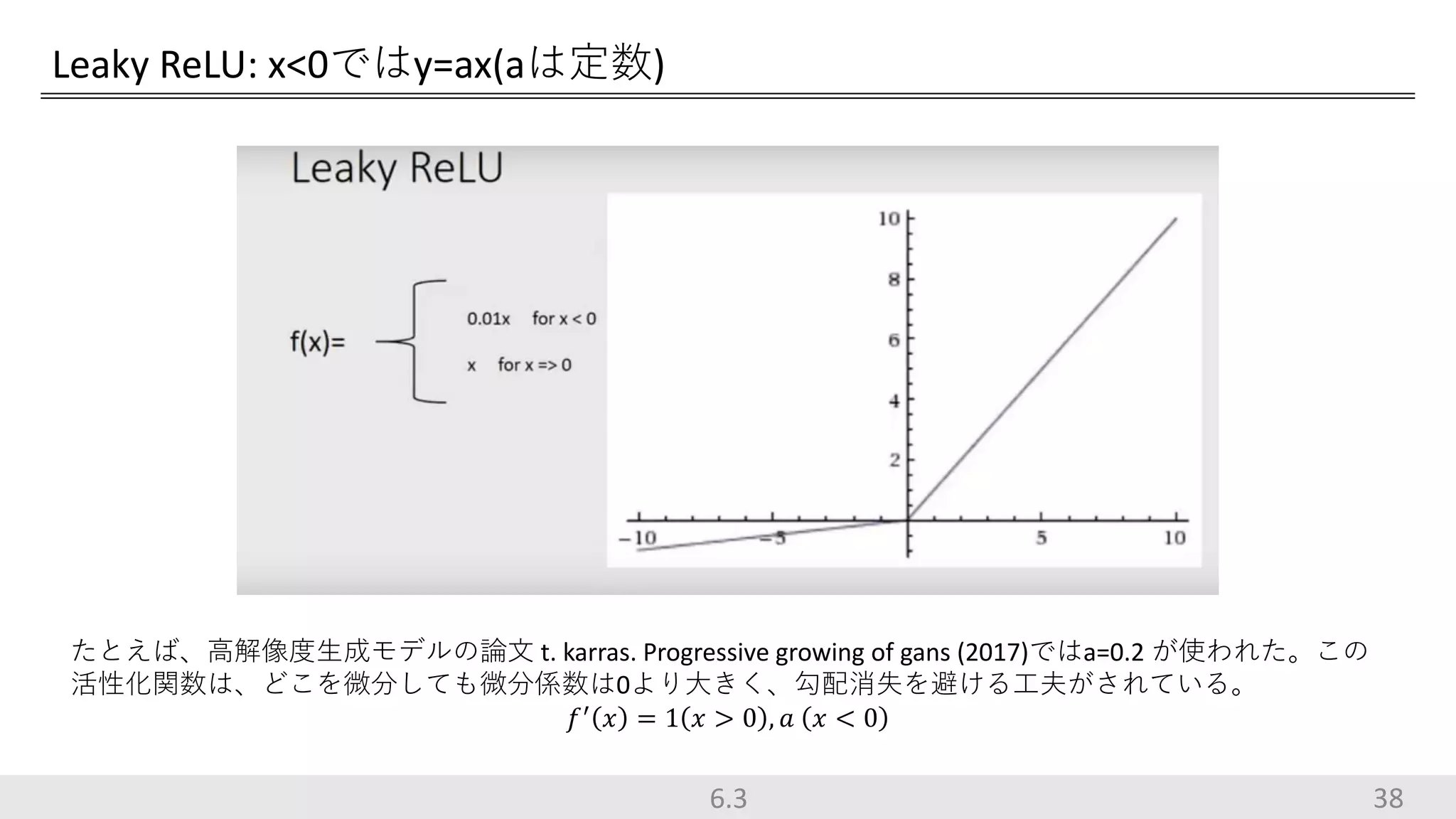 Leaky ReLU: x<0ではy=ax(aは定数)

Leaky ReLU

f(x)=

0.01x for x < 0

x for x => 0

10
8
6
4
2
−10
−5
5
10

たとえば、高解像度生成モデルの論文 t. karras. Progressive growing of gans (2017)ではa=0.2 が使われた。この活性化関数は、どこを微分しても微分係数は0より大きく、勾配消失を避ける工夫がされている。

$f'(x) = 1(x > 0), a\ (x < 0)$

6.3

38